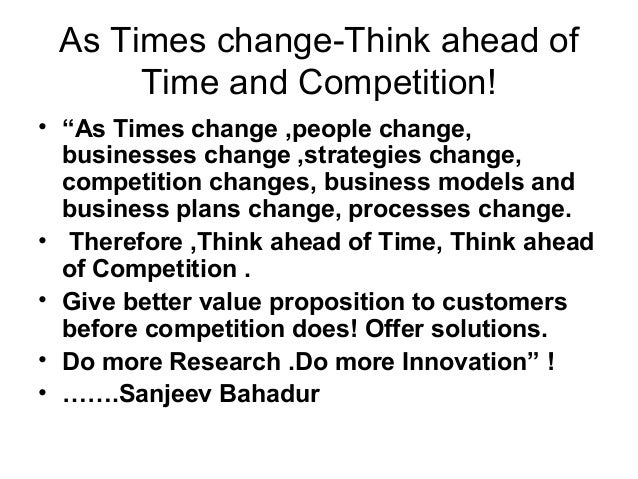 As Times change-Think ahead of Time and Competition!

• “As Times change ,people change, businesses change ,strategies change, competition changes, business models and business plans change, processes change.
• Therefore ,Think ahead of Time, Think ahead of Competition .
• Give better value proposition to customers before competition does! Offer solutions.
• Do more Research .Do more Innovation” !
• …….Sanjeev Bahadur